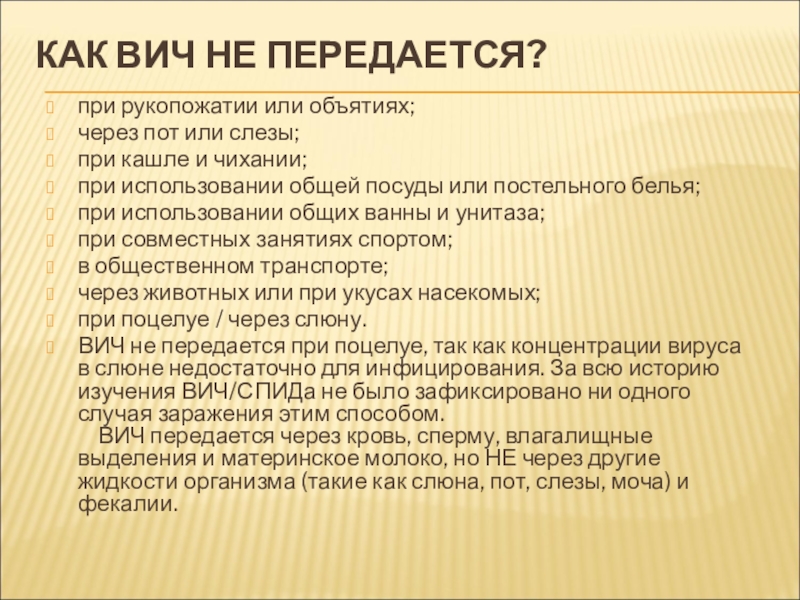 КАК ВИЧ НЕ ПЕРЕДАЕТСЯ?

при рукопожатии или объятиях;
через пот или слезы;
при кашле и чихании;
при использовании общей посуды или постельного белья;
при использовании общих ванны и унитаза;
при совместных занятиях спортом;
в общественном транспорте;
через животных или при укусах насекомых;
при поцелуе / через слюну.
ВИЧ не передается при поцелуе, так как концентрации вируса в слюне недостаточно для инфицирования. За всю историю изучения ВИЧ/СПИДа не было зафиксировано ни одного случая заражения этим способом.
ВИЧ передается через кровь, сперму, влагалищные выделения и материнское молоко, но НЕ через другие жидкости организма (такие как слюна, пот, слезы, моча) и фекалии.